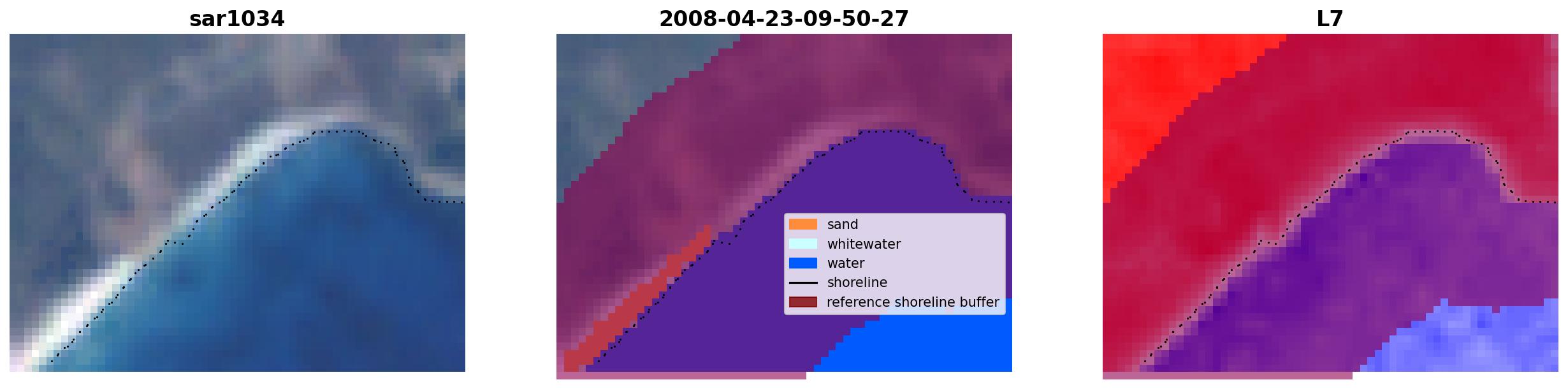 sar1034

2008-04-23-09-50-27

sand
whitewater
water
shoreline
reference shoreline buffer

L7